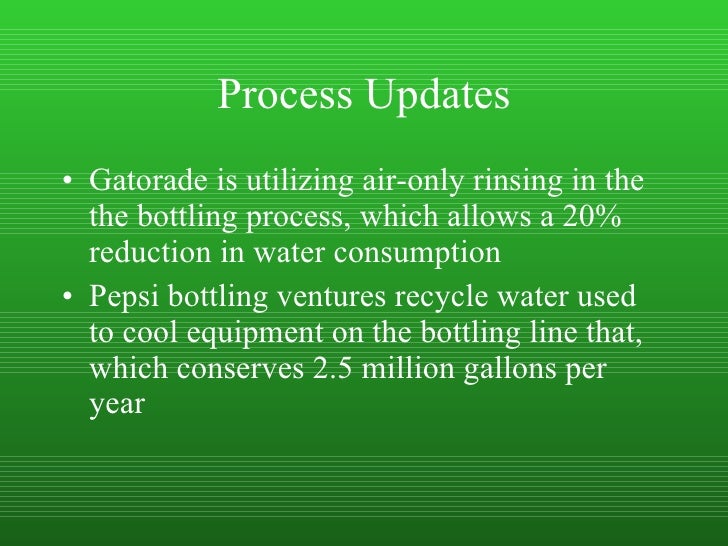 Process Updates

• Gatorade is utilizing air-only rinsing in the the bottling process, which allows a 20% reduction in water consumption

• Pepsi bottling ventures recycle water used to cool equipment on the bottling line that, which conserves 2.5 million gallons per year